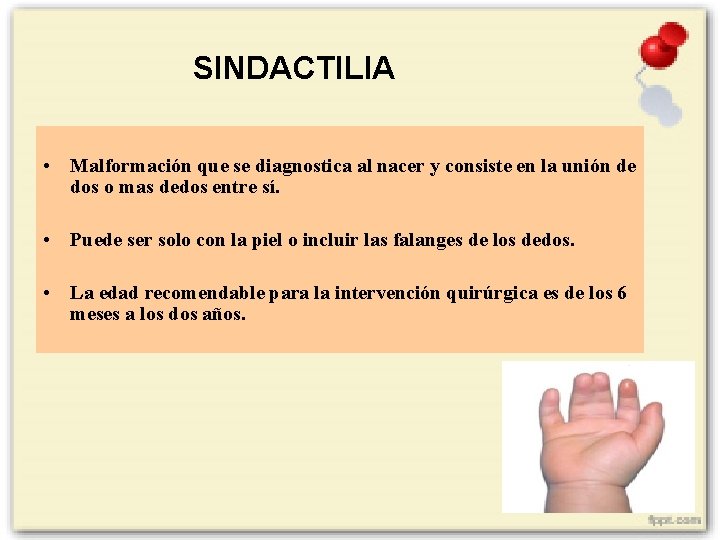 SINDACTILIA

• Malformación que se diagnostica al nacer y consiste en la unión de dos o mas dedos entre sí.

• Puede ser solo con la piel o incluir las falanges de los dedos.

• La edad recomendable para la intervención quirúrgica es de los 6 meses a los dos años.

fppt.com